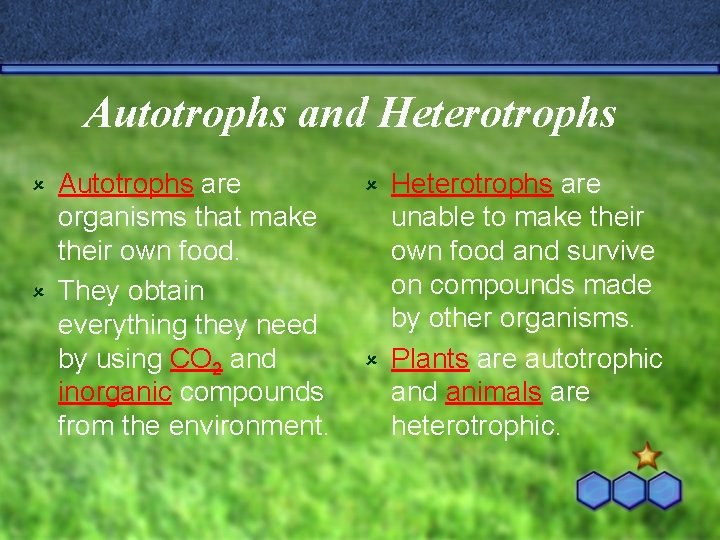 Autotrophs and Heterotrophs

Autotrophs are organisms that make their own food.

They obtain everything they need by using $CO_2$ and inorganic compounds from the environment.

Heterotrophs are unable to make their own food and survive on compounds made by other organisms.

Plants are autotrophic and animals are heterotrophic.